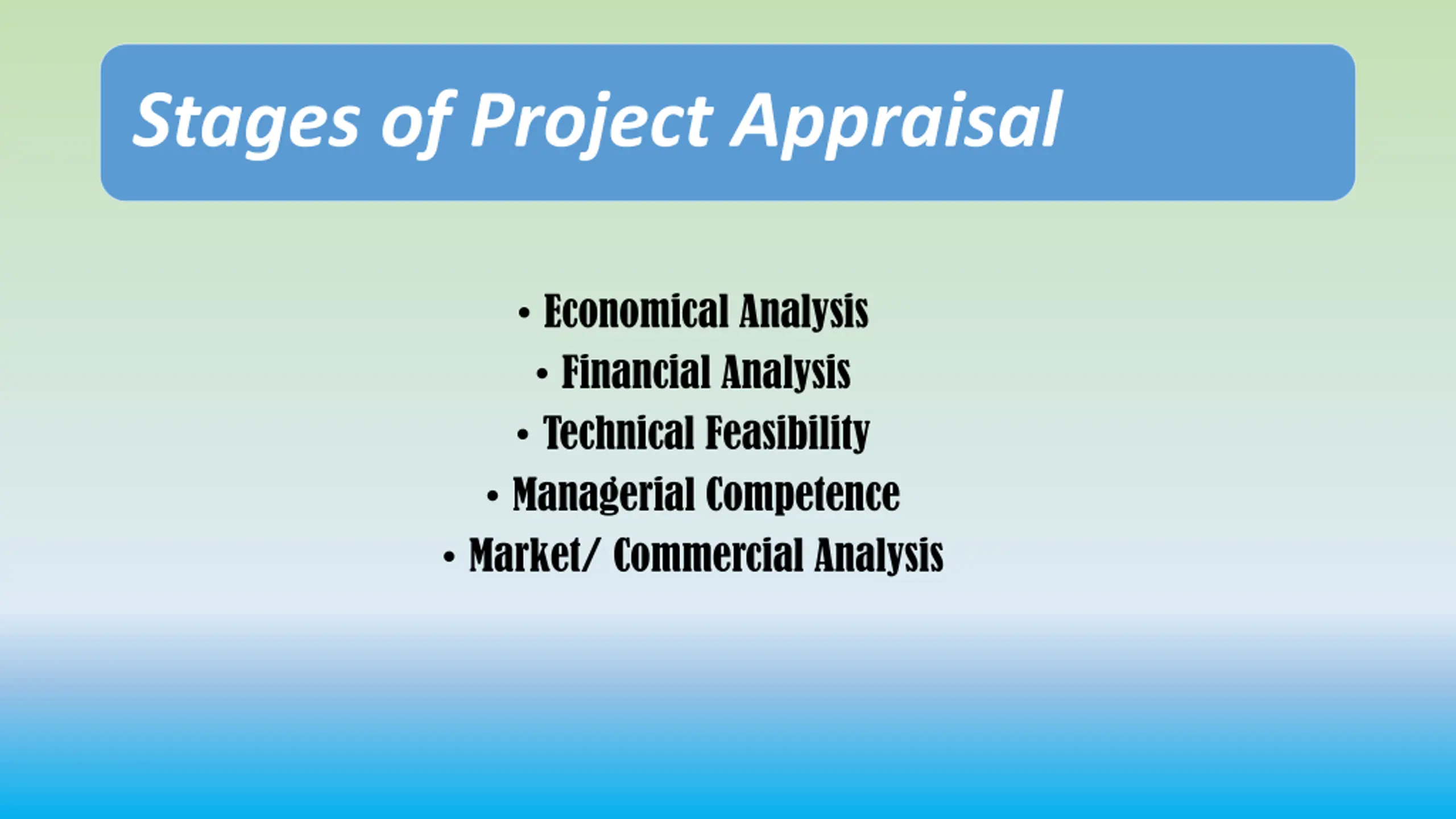 Stages of Project Appraisal

• Economical Analysis
• Financial Analysis
• Technical Feasibility
• Managerial Competence
• Market/ Commercial Analysis